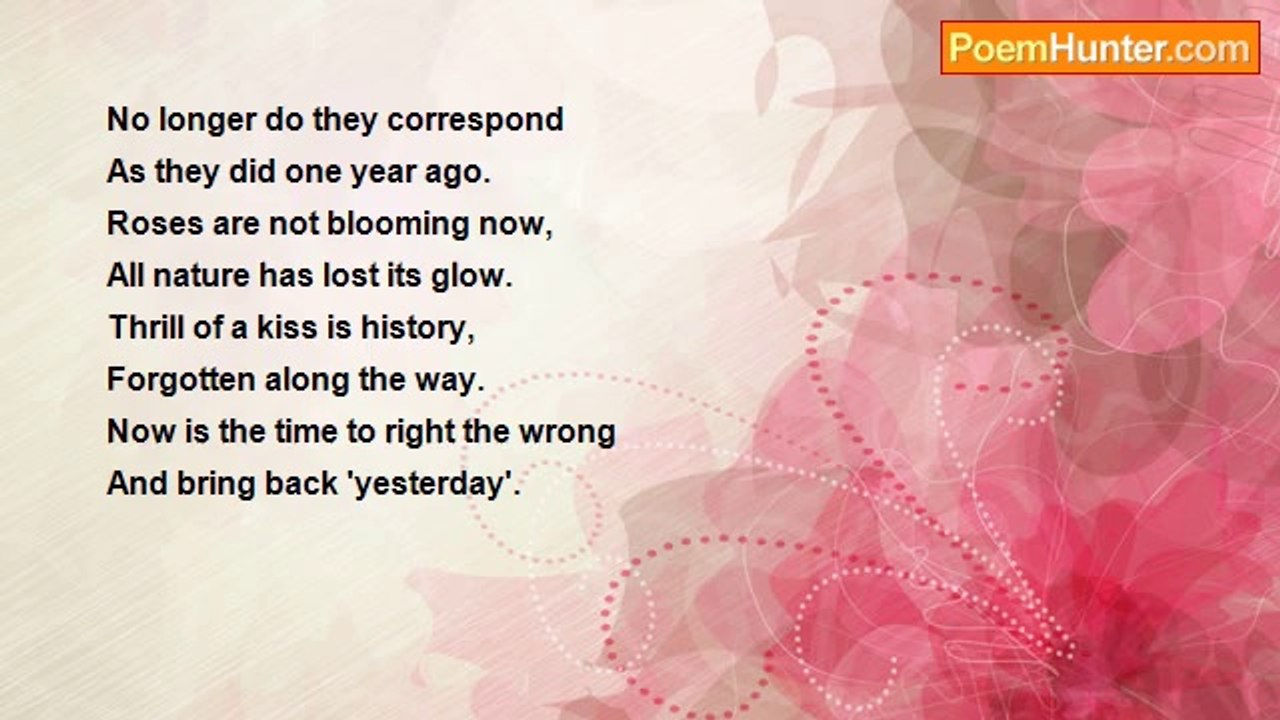 PoemHunter.com

No longer do they correspond
As they did one year ago.
Roses are not blooming now,
All nature has lost its glow.
Thrill of a kiss is history,
Forgotten along the way.
Now is the time to right the wrong
And bring back 'yesterday'.